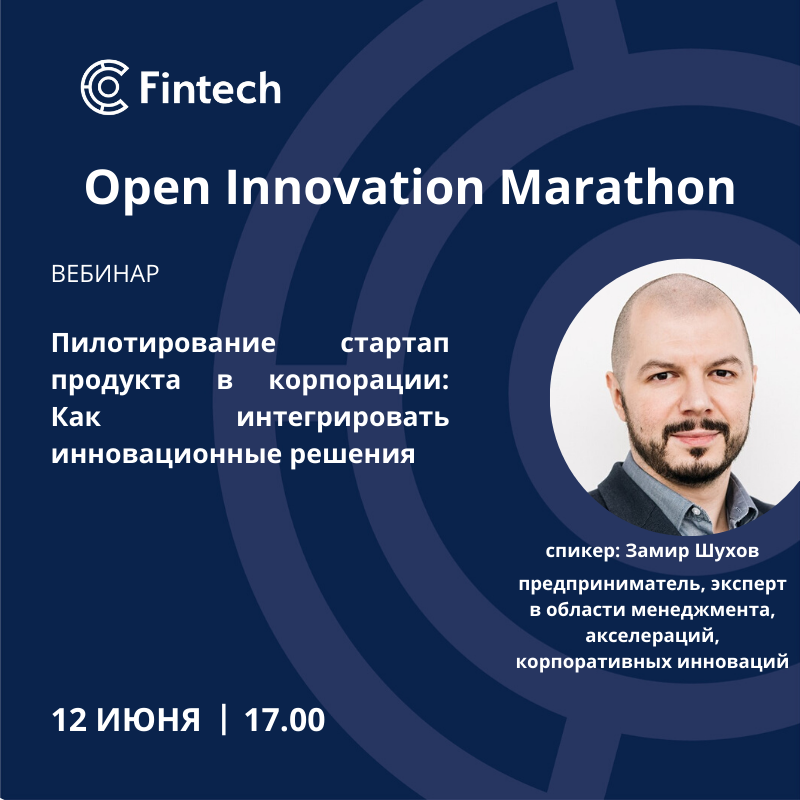 Fintech

Open Innovation Marathon

ВЕБИНАР

Пилотирование стартап продукта в корпорации: Как интегрировать инновационные решения

спикер: Замир Шухов

предприниматель, эксперт в области менеджмента, акселераций, корпоративных инноваций

12 ИЮНЯ | 17.00